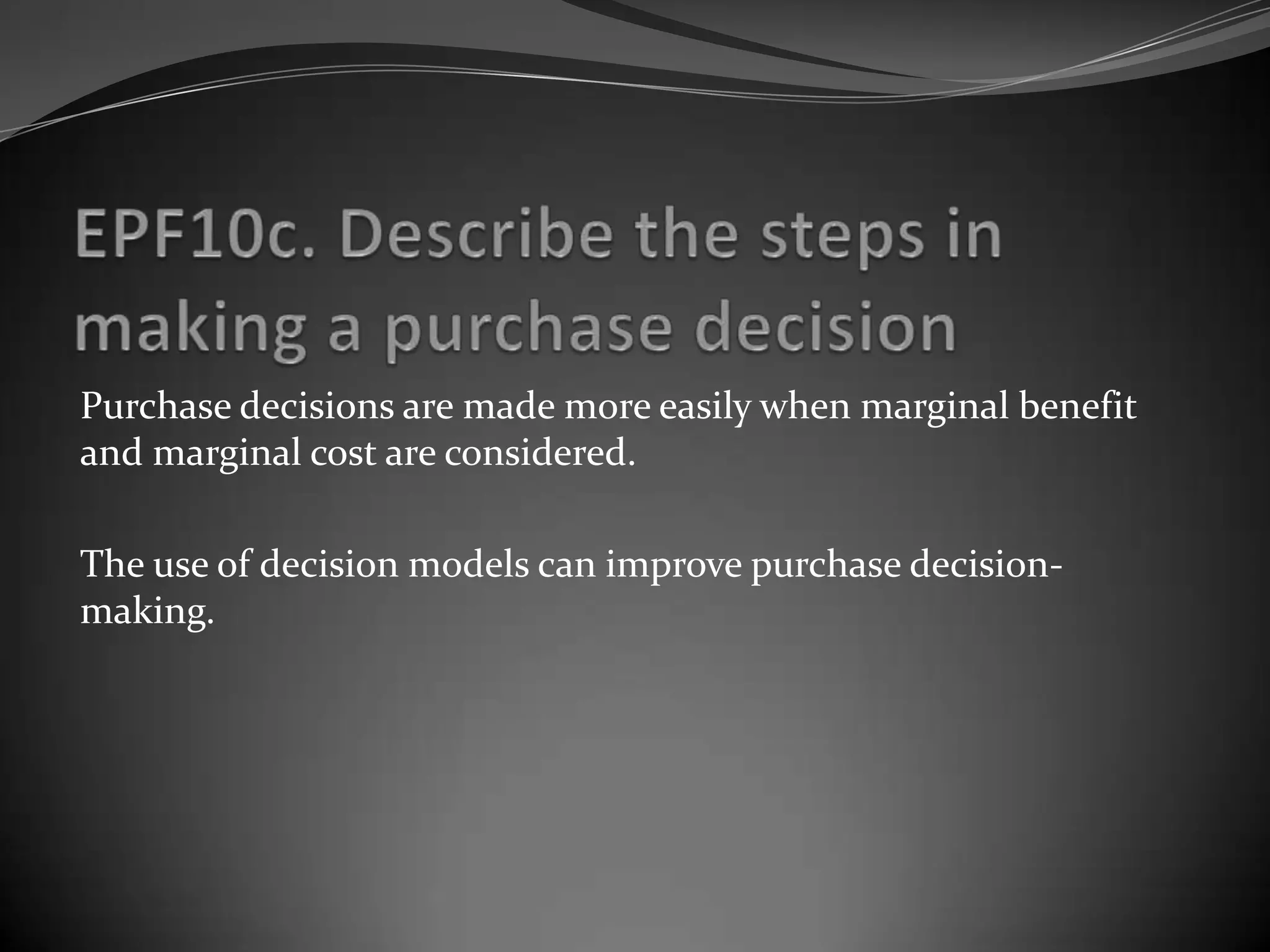 EPF10c. Describe the steps in making a purchase decision

Purchase decisions are made more easily when marginal benefit and marginal cost are considered.

The use of decision models can improve purchase decision-making.